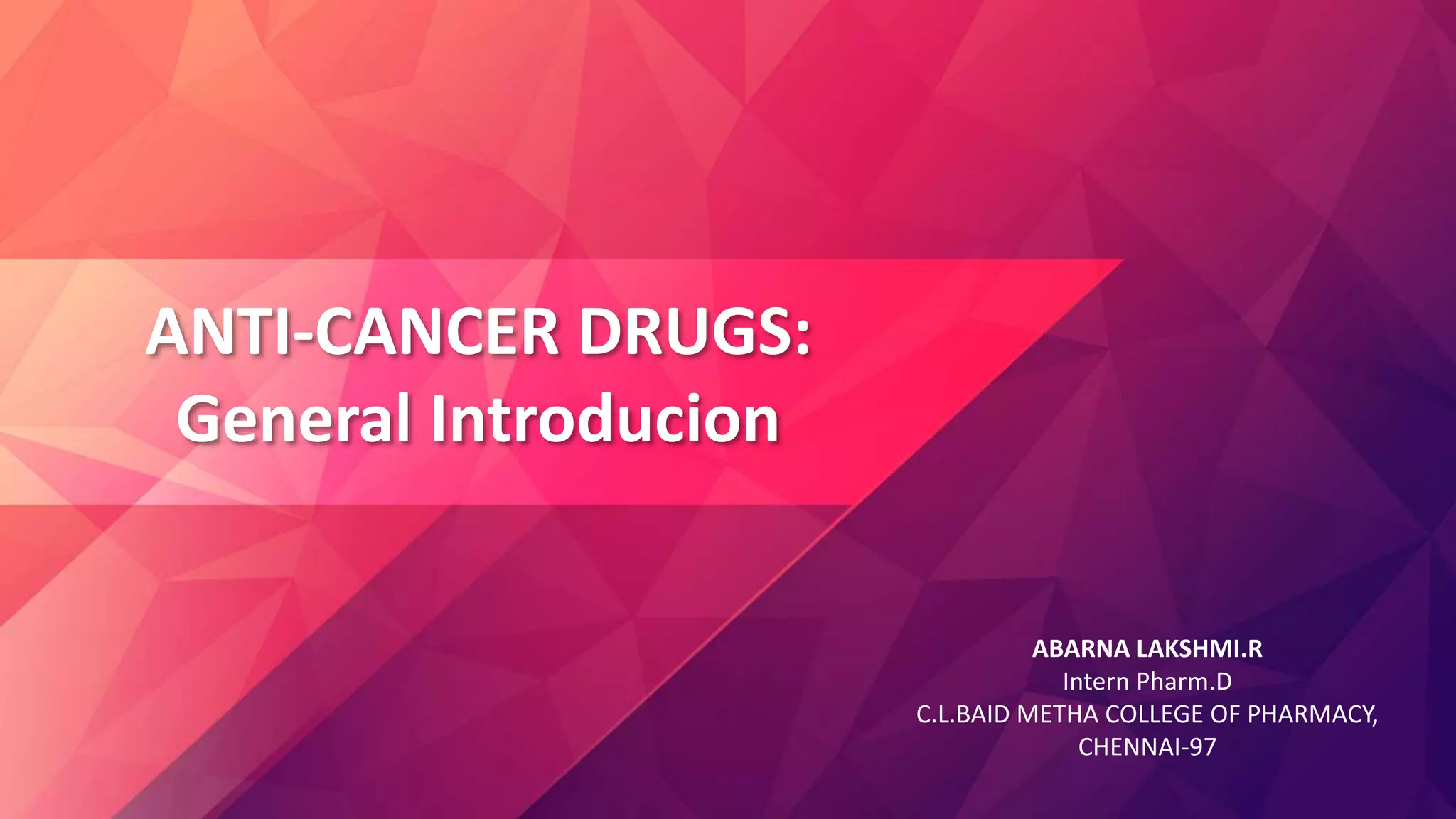 ANTI-CANCER DRUGS:
General Introducion

ABARNA LAKSHMI.R
Intern Pharm.D
C.L.BAID METHA COLLEGE OF PHARMACY,
CHENNAI-97